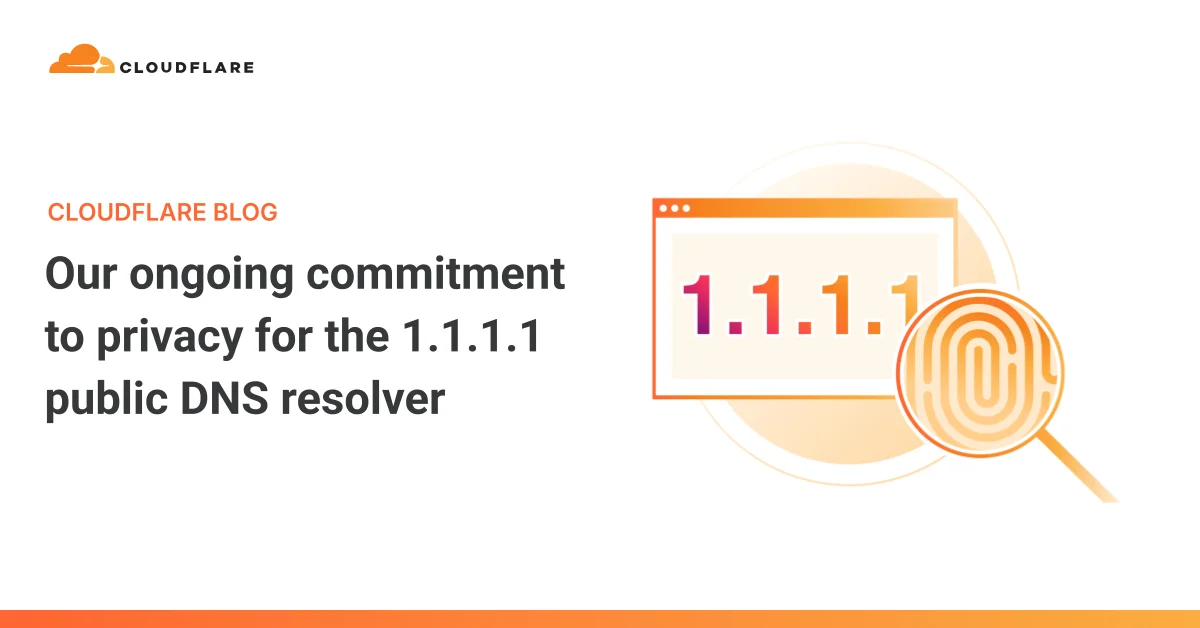 CLOUDFLARE

CLOUDFLARE BLOG

Our ongoing commitment to privacy for the 1.1.1.1 public DNS resolver

1.1.1.1